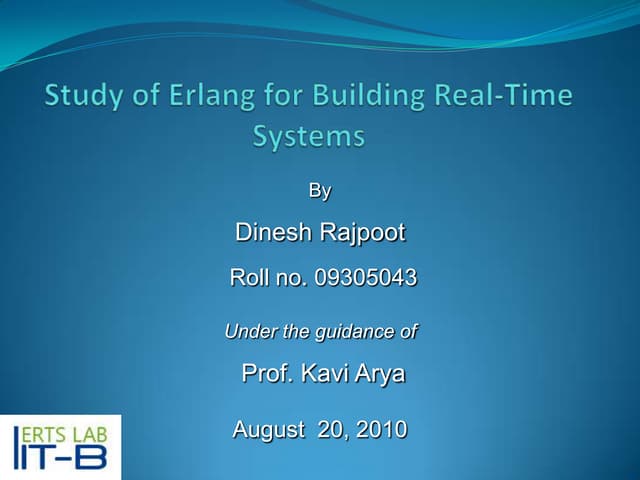 Study of Erlang for Building Real-Time Systems

By

Dinesh Rajpoot

Roll no. 09305043

Under the guidance of

Prof. Kavi Arya

August 20, 2010

ERTS LAB
IIT-B